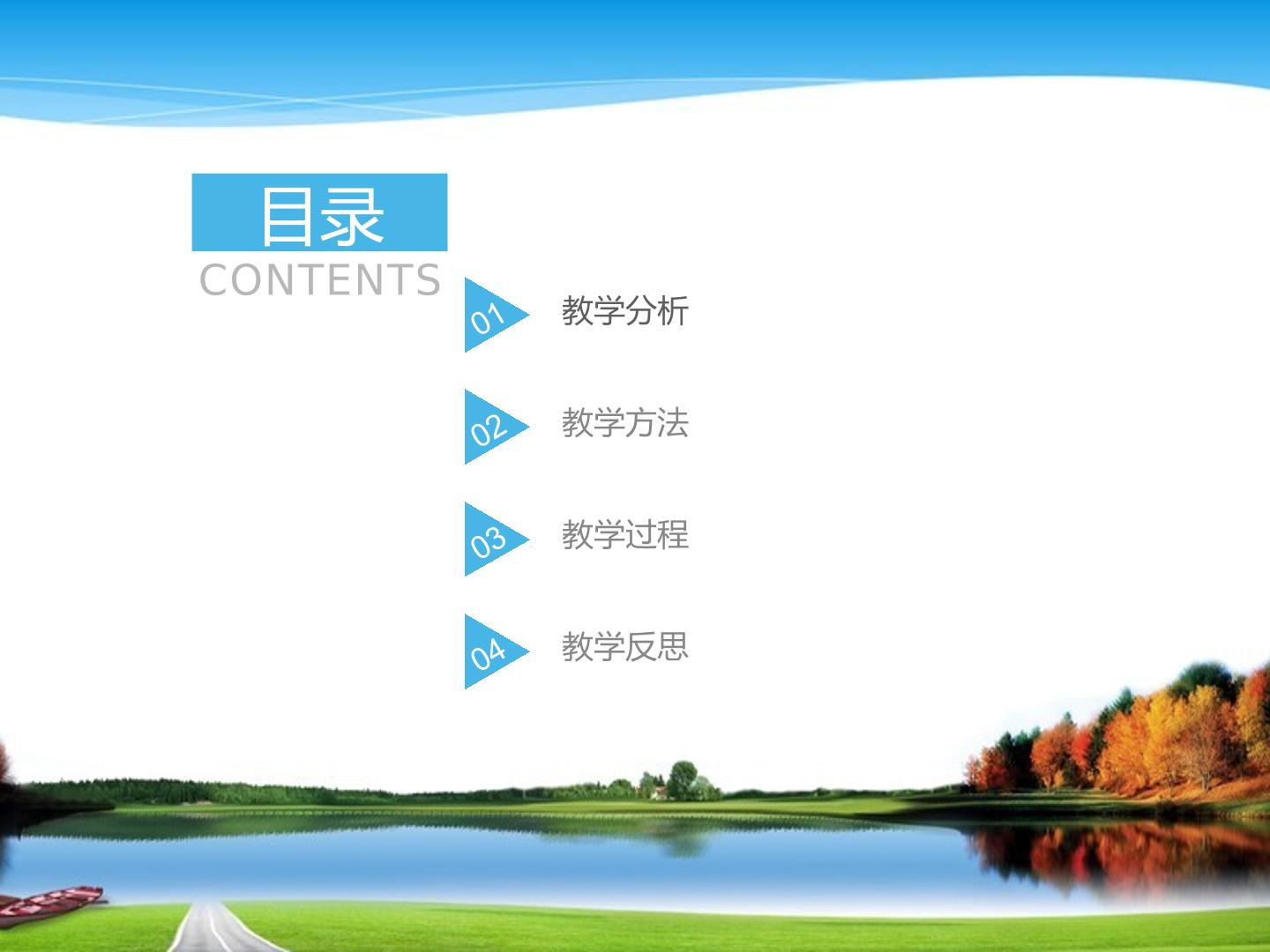 目录
CONTENTS

01 教学分析

02 教学方法

03 教学过程

04 教学反思